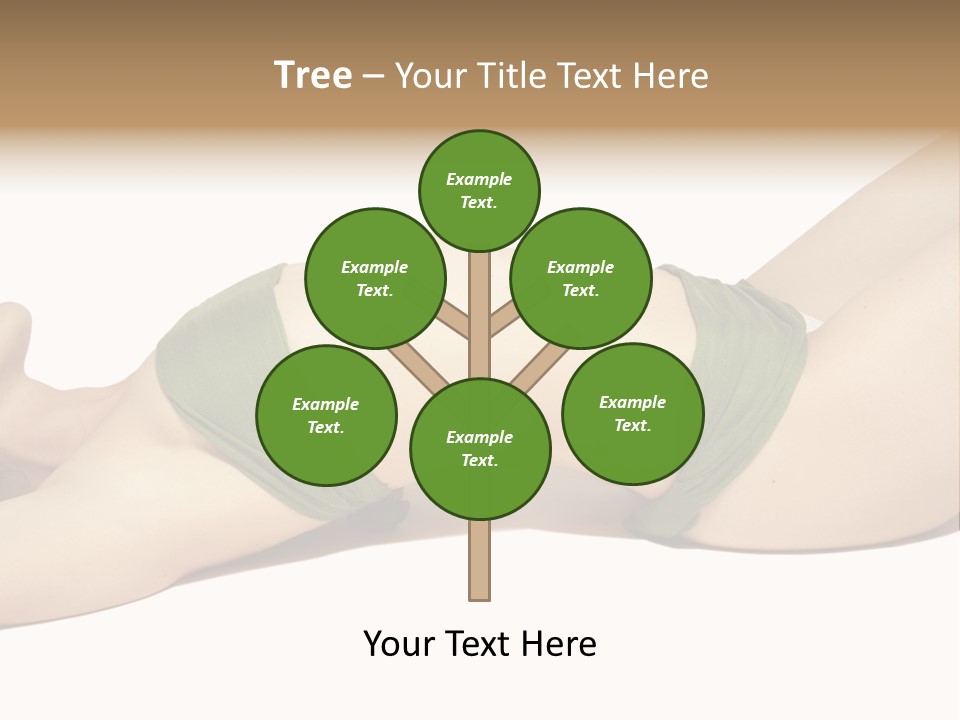 Tree – Your Title Text Here

Example Text.

Example Text.

Example Text.

Example Text.

Example Text.

Example Text.

Your Text Here